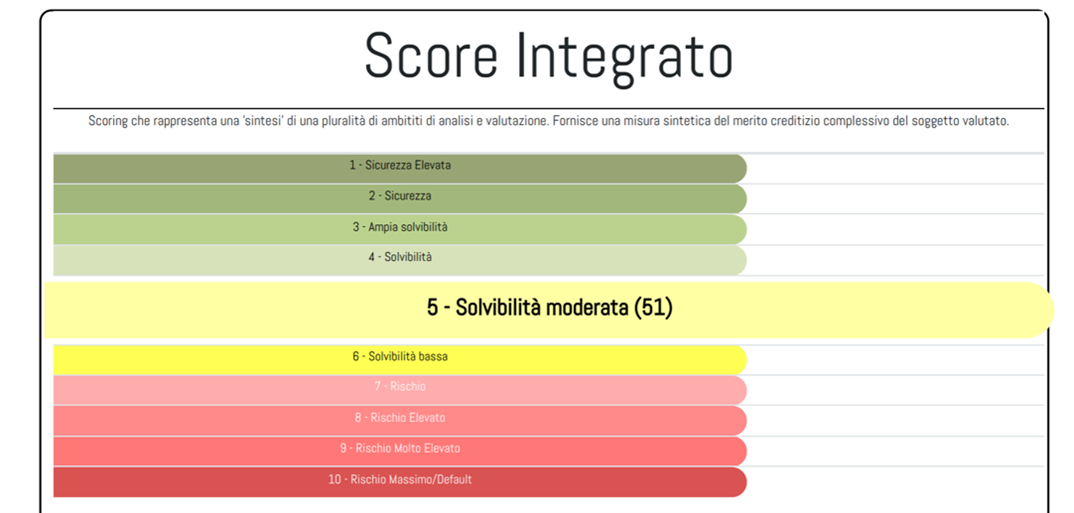 Score Integrato

Scoring che rappresenta una 'sintesi' di una pluralità di ambititi di analisi e valutazione. Fornisce una misura sintetica del merito creditizio complessivo del soggetto valutato.

1 - Sicurezza Elevata

2 - Sicurezza

3 - Ampia solvibilità

4 - Solvibilità

5 - Solvibilità moderata (51)

6 - Solvibilità bassa

7 - Rischio

8 - Rischio Elevato

9 - Rischio Molto Elevato

10 - Rischio Massimo/Default